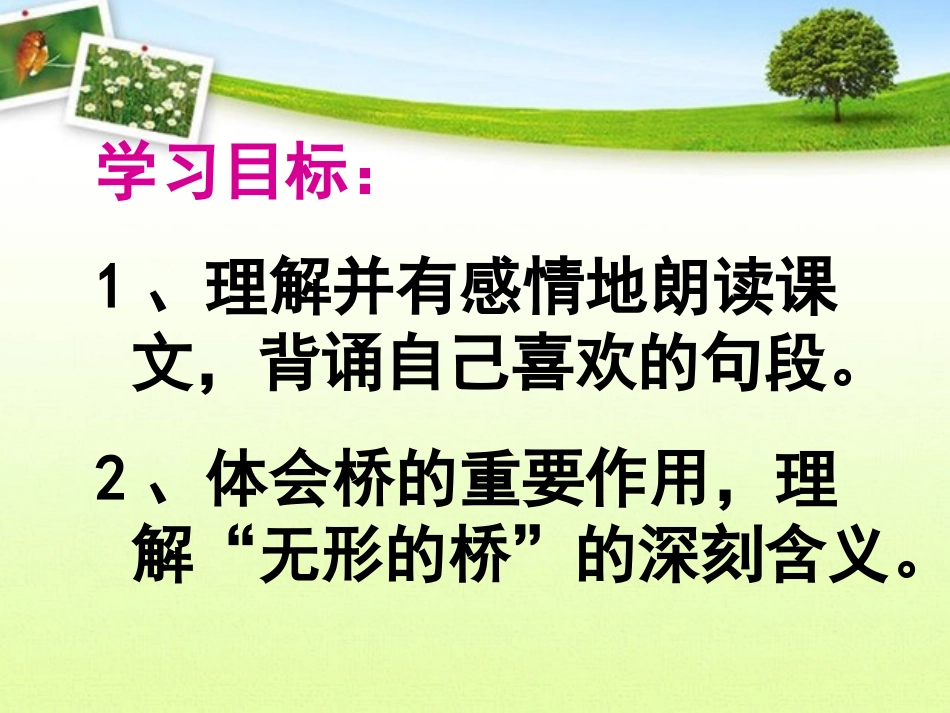 学习目标：

1、理解并有感情地朗读课文，背诵自己喜欢的句段。

2、体会桥的重要作用，理解“无形的桥”的深刻含义。